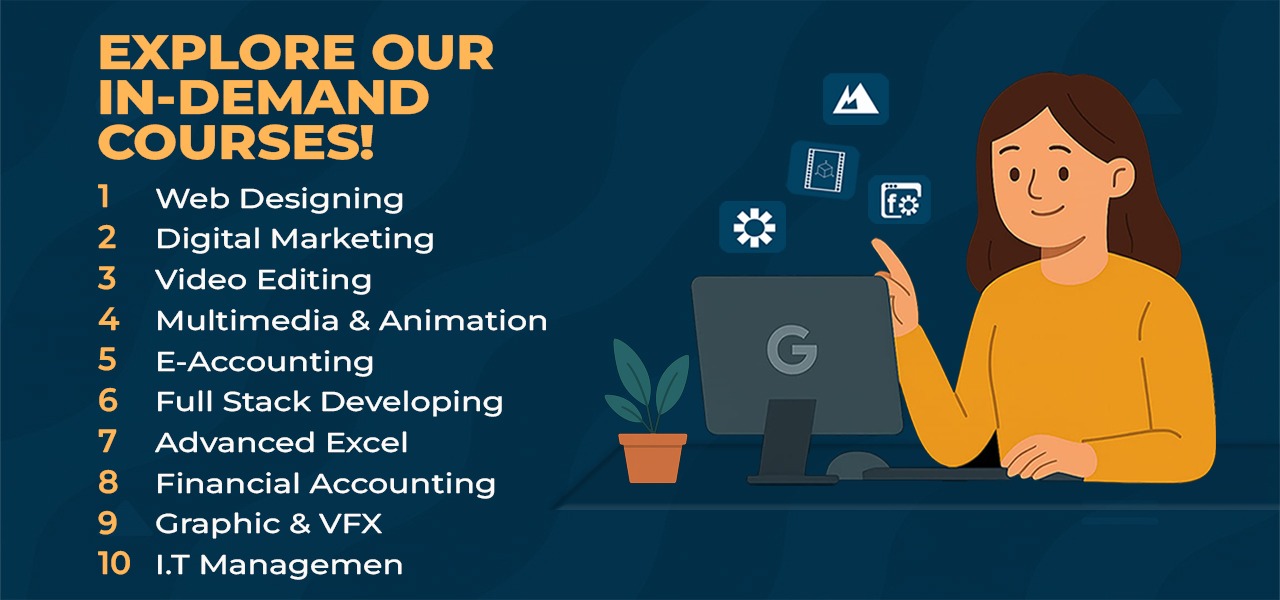 EXPLORE OUR IN-DEMAND COURSES!

1 Web Designing
2 Digital Marketing
3 Video Editing
4 Multimedia & Animation
5 E-Accounting
6 Full Stack Developing
7 Advanced Excel
8 Financial Accounting
9 Graphic & VFX
10 I.T Managemen

G